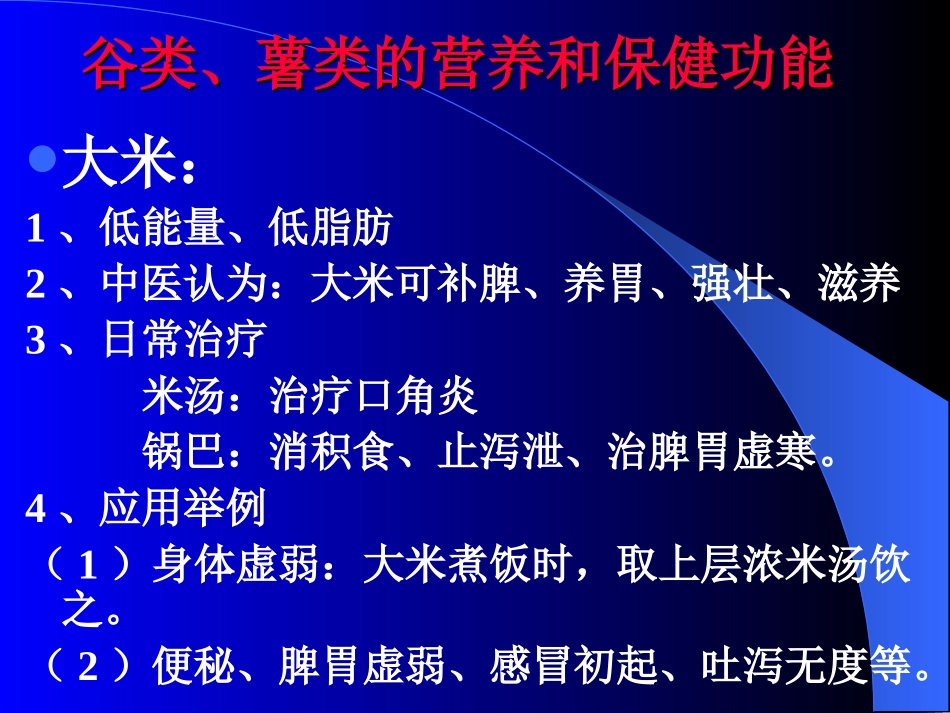 谷类、薯类的营养和保健功能

大米：

1、低能量、低脂肪

2、中医认为：大米可补脾、养胃、强壮、滋养

3、日常治疗

米汤：治疗口角炎

锅巴：消积食、止泻泄、治脾胃虚寒。

4、应用举例

（1）身体虚弱：大米煮饭时，取上层浓米汤饮之。

（2）便秘、脾胃虚弱、感冒初起、吐泻无度等。